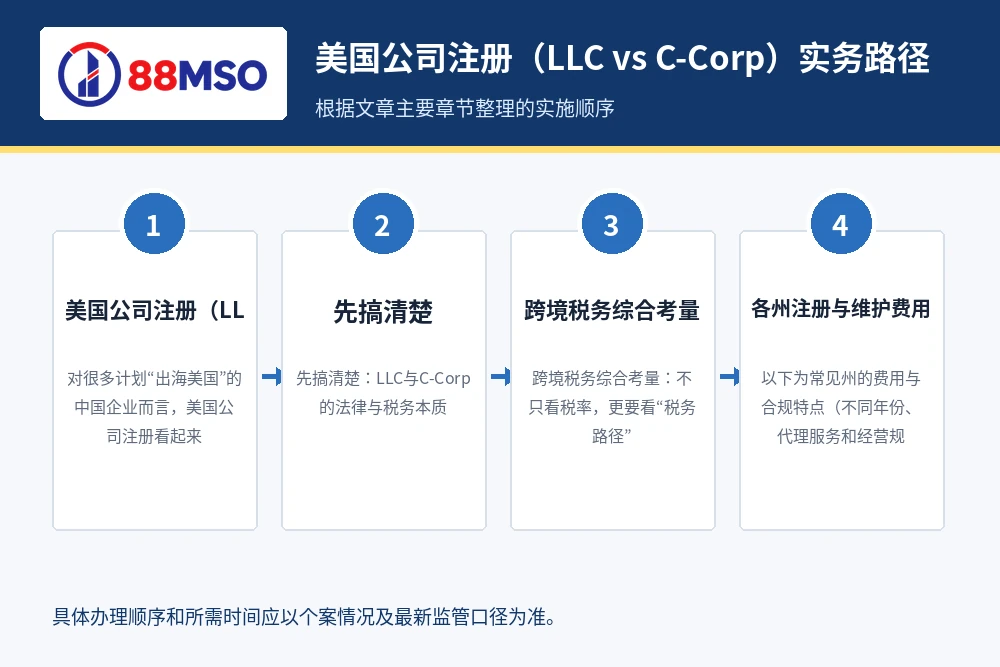 88MSO

美国公司注册（LLC vs C-Corp）实务路径

根据文章主要章节整理的实施顺序

1

美国公司注册（LL

对很多计划“出海美国”的中国企业而言，美国公司注册看起来

2

先搞清楚

先搞清楚：LLC与C-Corp的法律与税务本质

3

跨境税务综合考量

跨境税务综合考量：不只看税率，更要看“税务路径”

4

各州注册与维护费用

以下为常见州的费用与合规特点（不同年份、代理服务和经营规

具体办理顺序和所需时间应以个案情况及最新监管口径为准。